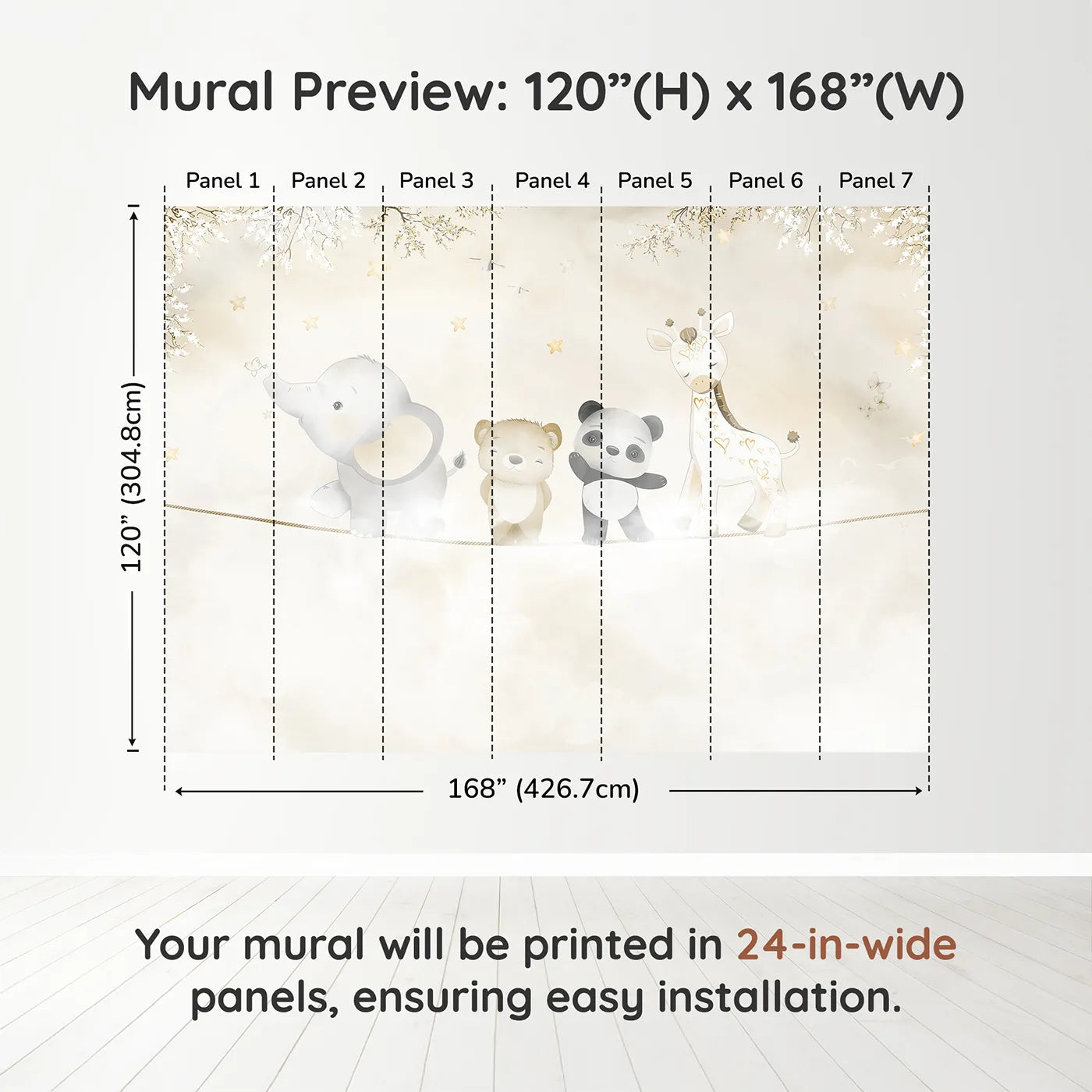 Mural Preview: 120”(H) x 168”(W)

Panel 1 Panel 2 Panel 3 Panel 4 Panel 5 Panel 6 Panel 7

120” (304.8cm)

168” (426.7cm)

Your mural will be printed in 24-in-wide panels, ensuring easy installation.